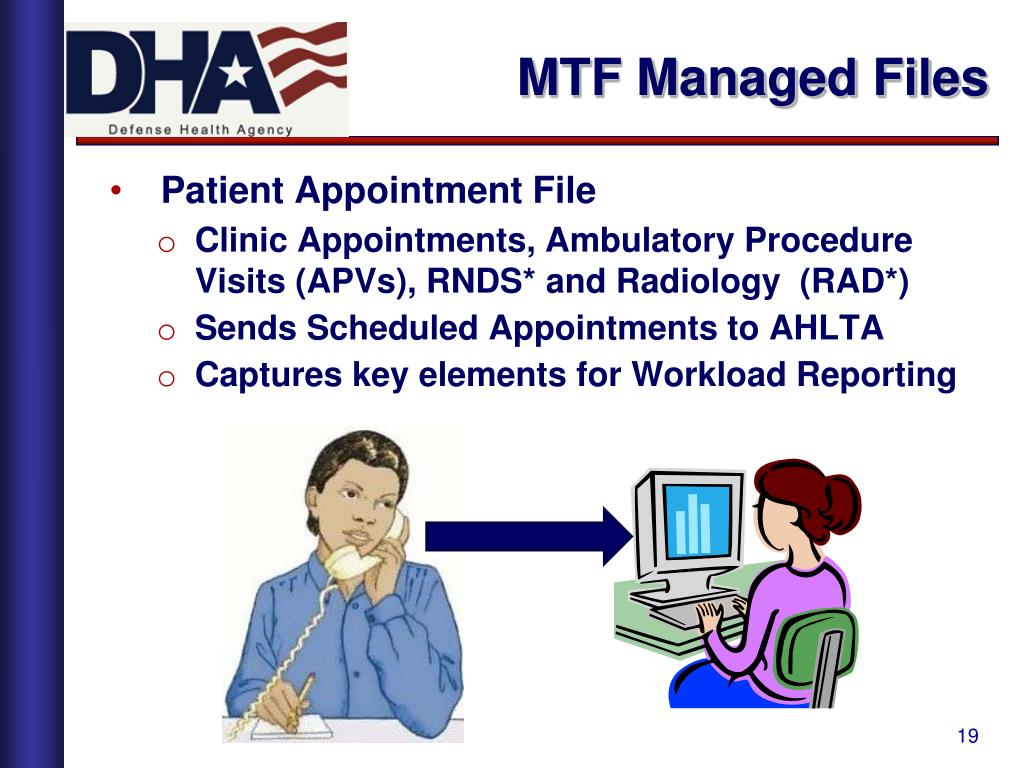 DHA
Defense Health Agency

MTF Managed Files

• Patient Appointment File
  o Clinic Appointments, Ambulatory Procedure Visits (APVs), RNDS* and Radiology (RAD*)
  o Sends Scheduled Appointments to AHLTA
  o Captures key elements for Workload Reporting

19